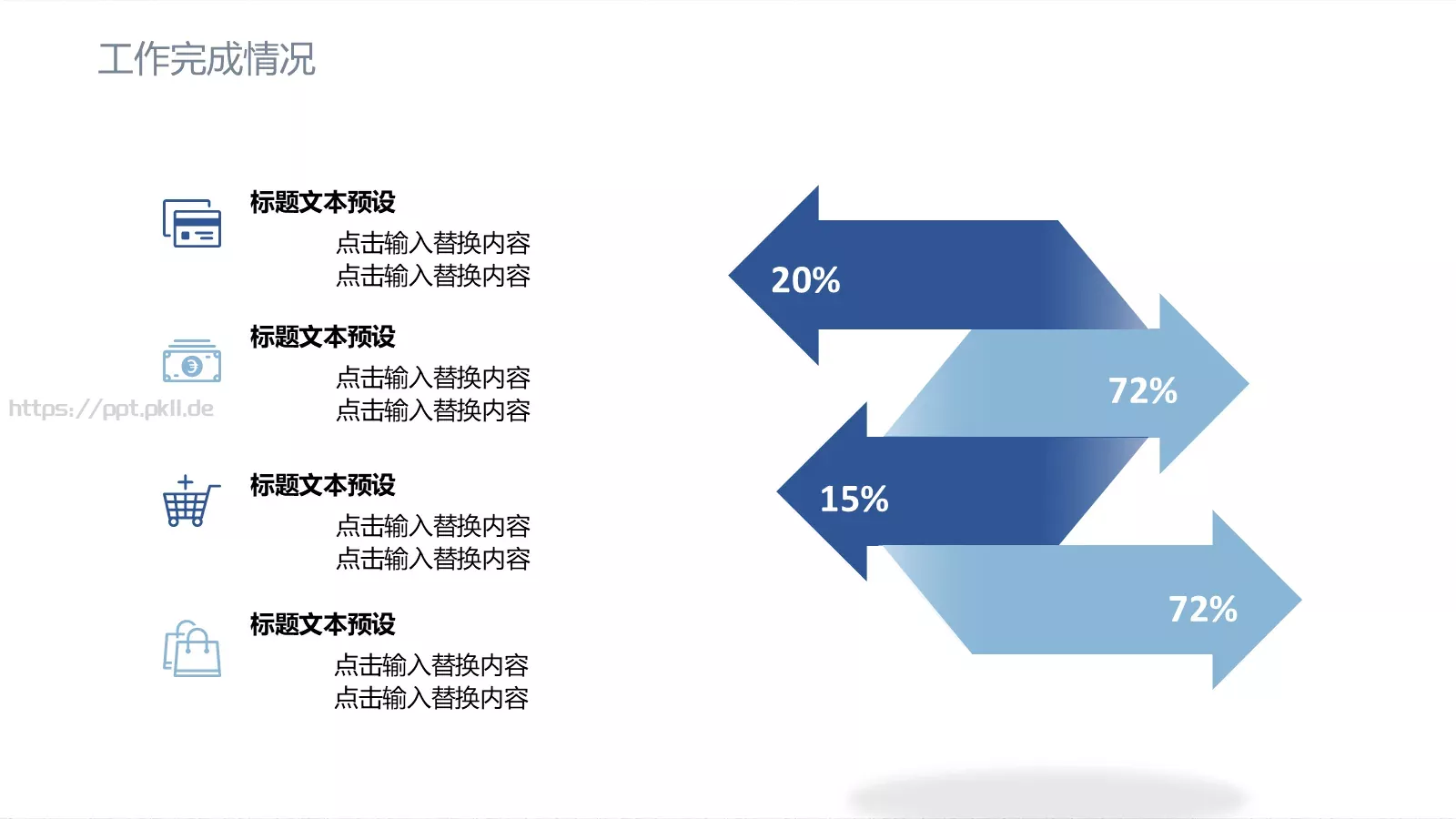 工作完成情况

标题文本预设
点击输入替换内容
点击输入替换内容

标题文本预设
点击输入替换内容
点击输入替换内容

https://ppt.pkll.de

标题文本预设
点击输入替换内容
点击输入替换内容

标题文本预设
点击输入替换内容
点击输入替换内容

20%

72%

15%

72%